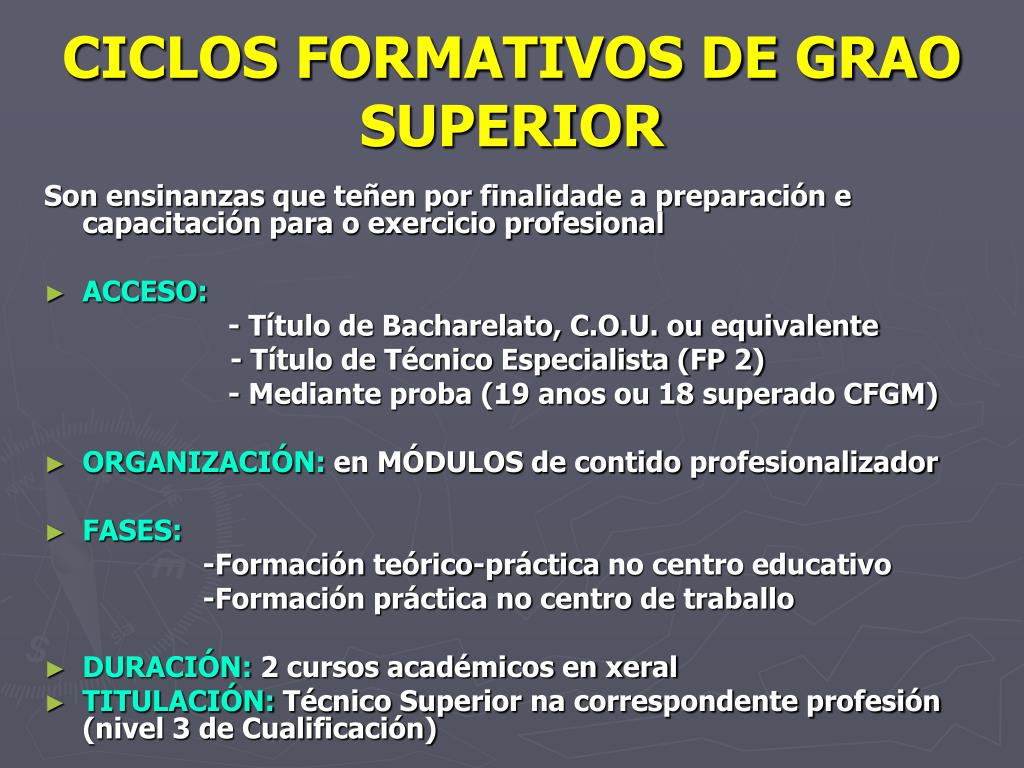 CICLOS FORMATIVOS DE GRAO SUPERIOR

Son ensinanzas que teñen por finalidade a preparación e capacitación para o exercicio profesional

► ACCESO:
- Título de Bacharelato, C.O.U. ou equivalente
- Título de Técnico Especialista (FP 2)
- Mediante proba (19 anos ou 18 superado CFGM)

► ORGANIZACIÓN: en MÓDULOS de contido profesionalizador

► FASES:
-Formación teórico-práctica no centro educativo
-Formación práctica no centro de traballo

► DURACIÓN: 2 cursos académicos en xeral
► TITULACIÓN: Técnico Superior na correspondente profesión (nivel 3 de Cualificación)